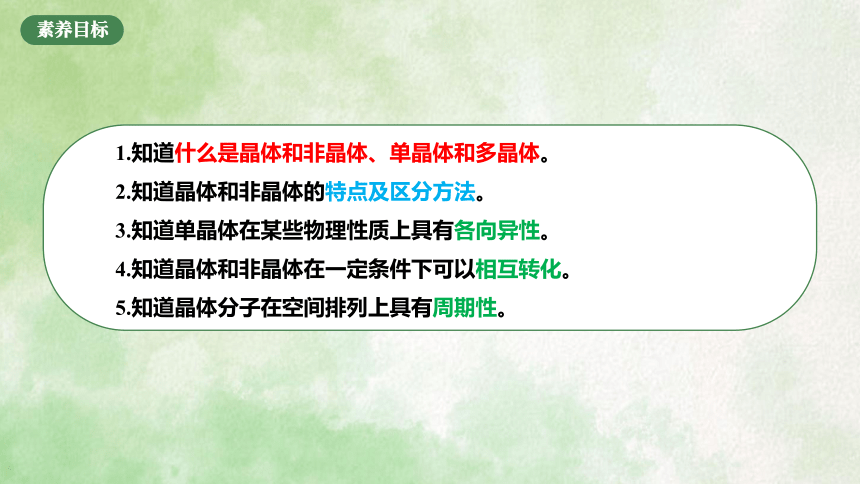 素养目标

1.知道什么是晶体和非晶体、单晶体和多晶体。

2.知道晶体和非晶体的特点及区分方法。

3.知道单晶体在某些物理性质上具有各向异性。

4.知道晶体和非晶体在一定条件下可以相互转化。

5.知道晶体分子在空间排列上具有周期性。